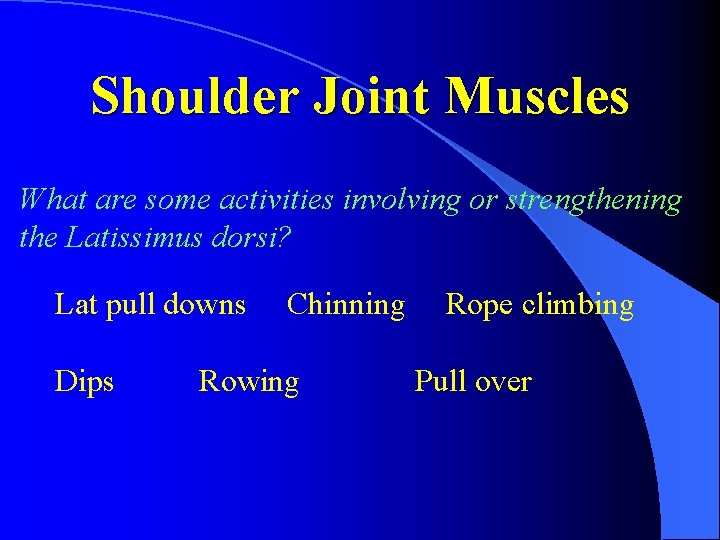 Shoulder Joint Muscles

What are some activities involving or strengthening the Latissimus dorsi?

Lat pull downs    Chinning    Rope climbing

Dips    Rowing    Pull over